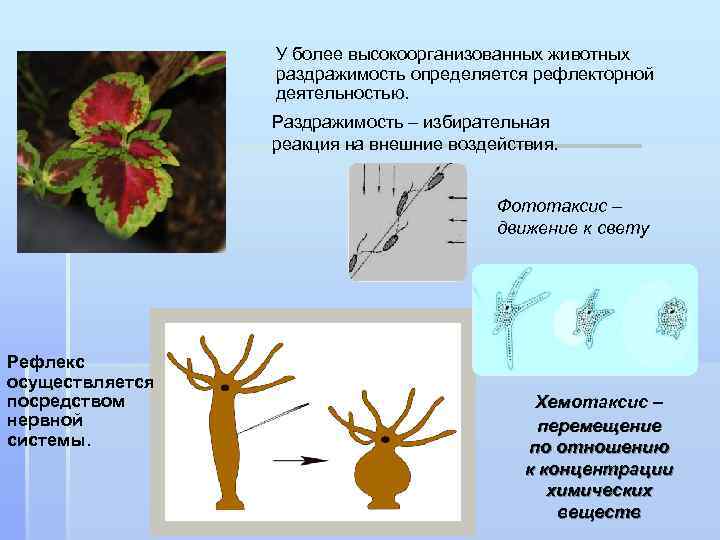 У более высокоорганизованных животных раздражимость определяется рефлекторной деятельностью.

Раздражимость – избирательная реакция на внешние воздействия.

Фототаксис – движение к свету

Рефлекс осуществляется посредством нервной системы.

Хемотаксис – перемещение по отношению к концентрации химических веществ